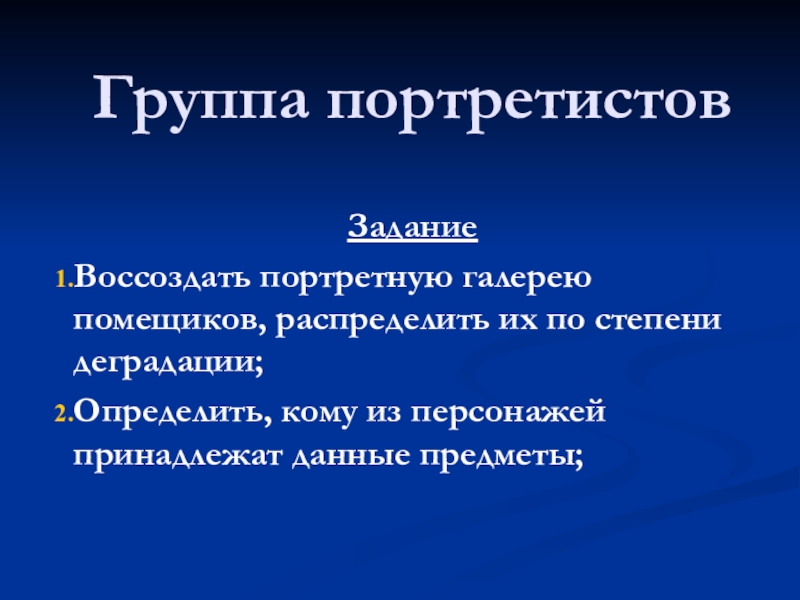 Группа портретистов

Задание

1.Воссоздать портретную галерею помещиков, распределить их по степени деградации;

2.Определить, кому из персонажей принадлежат данные предметы;